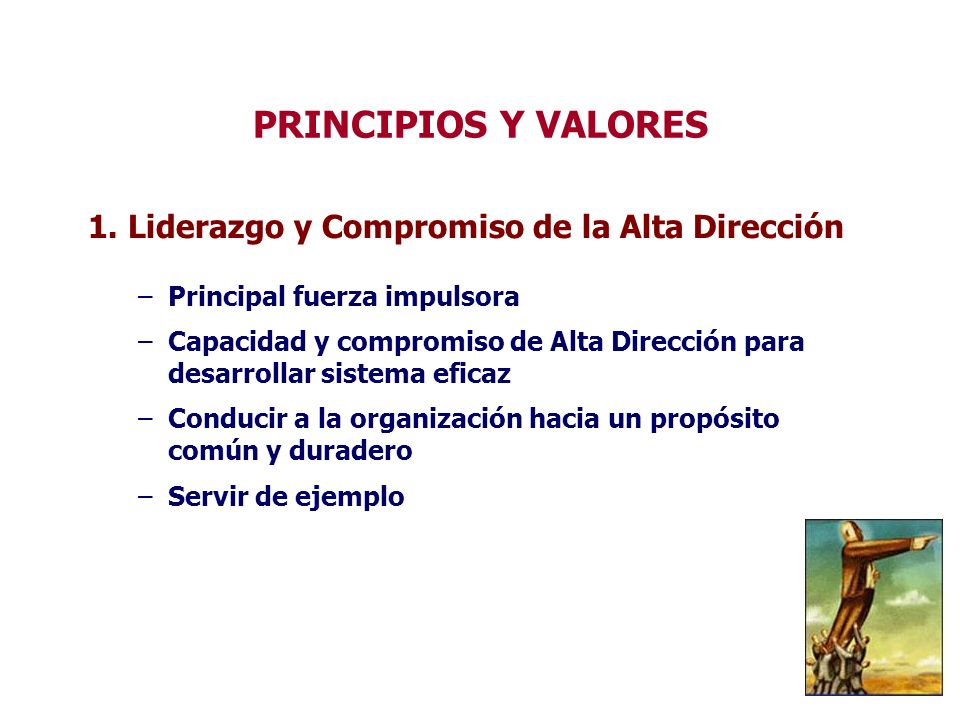 PRINCIPIOS Y VALORES

1. Liderazgo y Compromiso de la Alta Dirección

– Principal fuerza impulsora
– Capacidad y compromiso de Alta Dirección para desarrollar sistema eficaz
– Conducir a la organización hacia un propósito común y duradero
– Servir de ejemplo